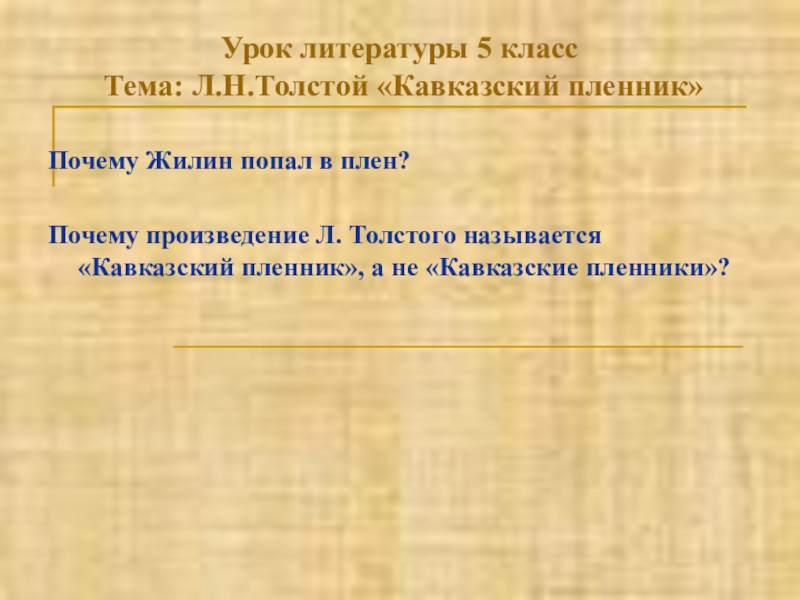 Урок литературы 5 класс
Тема: Л.Н.Толстой «Кавказский пленник»

Почему Жилин попал в плен?

Почему произведение Л. Толстого называется «Кавказский пленник», а не «Кавказские пленники»?